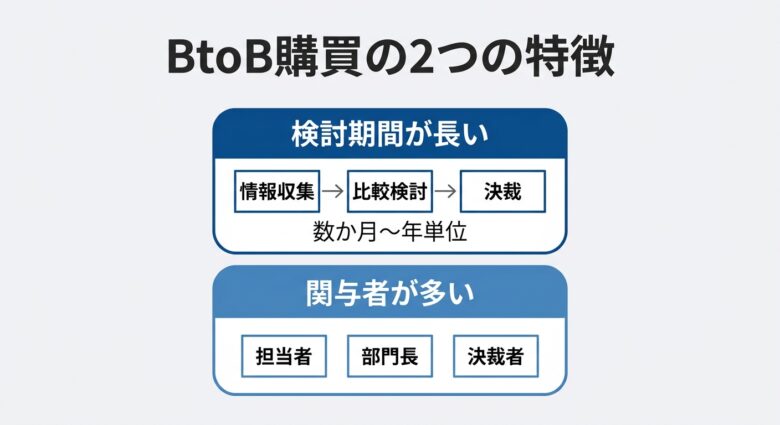 BtoB購買の2つの特徴

検討期間が長い

情報収集 → 比較検討 → 決裁

数か月〜年単位

関与者が多い

担当者 部門長 決裁者